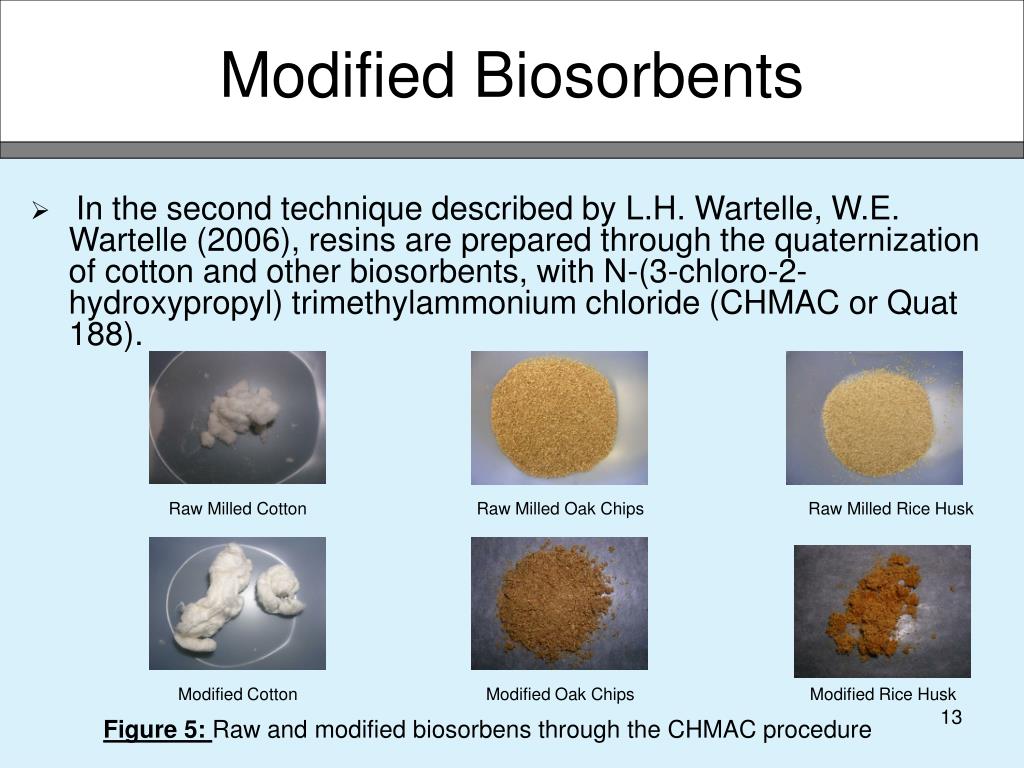 Modified Biosorbents

➢ In the second technique described by L.H. Wartelle, W.E. Wartelle (2006), resins are prepared through the quaternization of cotton and other biosorbents, with N-(3-chloro-2-hydroxypropyl) trimethylammonium chloride (CHMAC or Quat 188).

Raw Milled Cotton

Raw Milled Oak Chips

Raw Milled Rice Husk

Modified Cotton

Modified Oak Chips

Modified Rice Husk

Figure 5: Raw and modified biosorbens through the CHMAC procedure

13